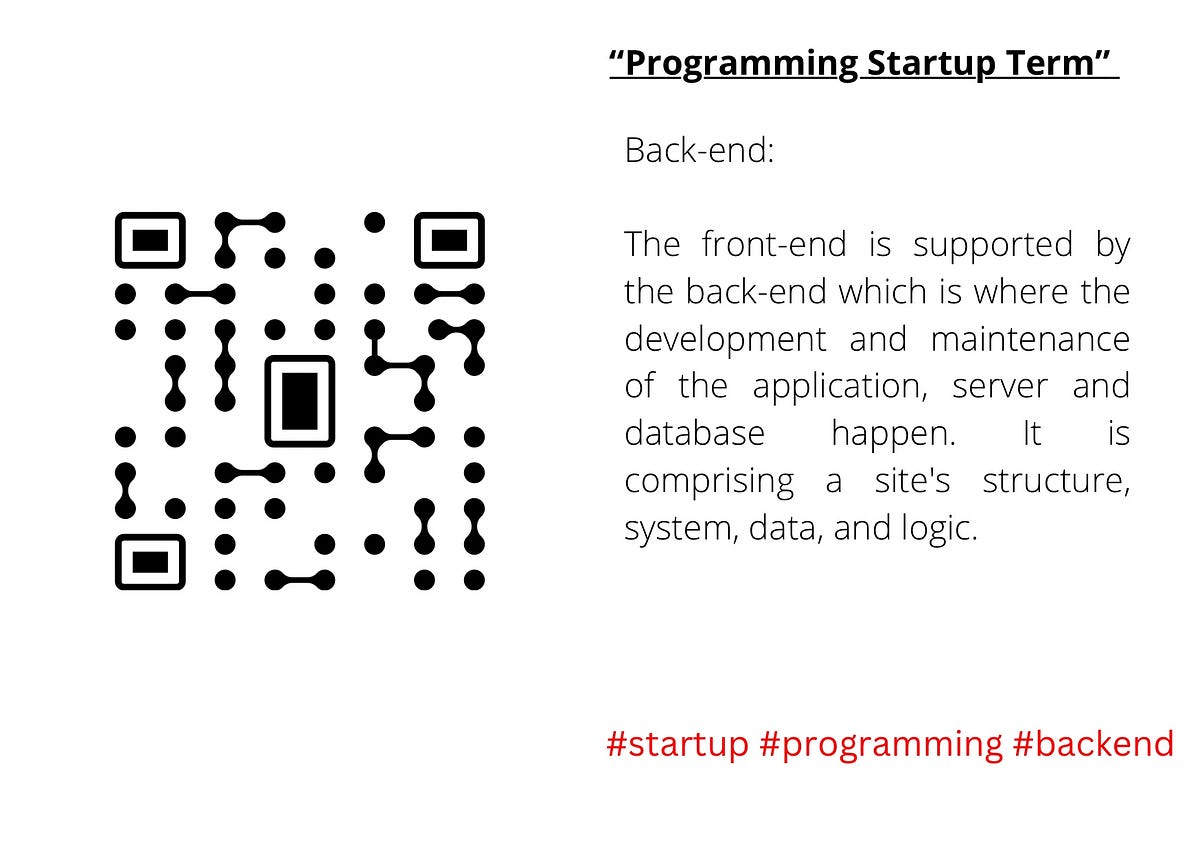 “Programming Startup Term”

Back-end:

The front-end is supported by the back-end which is where the development and maintenance of the application, server and database happen. It is comprising a site's structure, system, data, and logic.

#startup #programming #backend